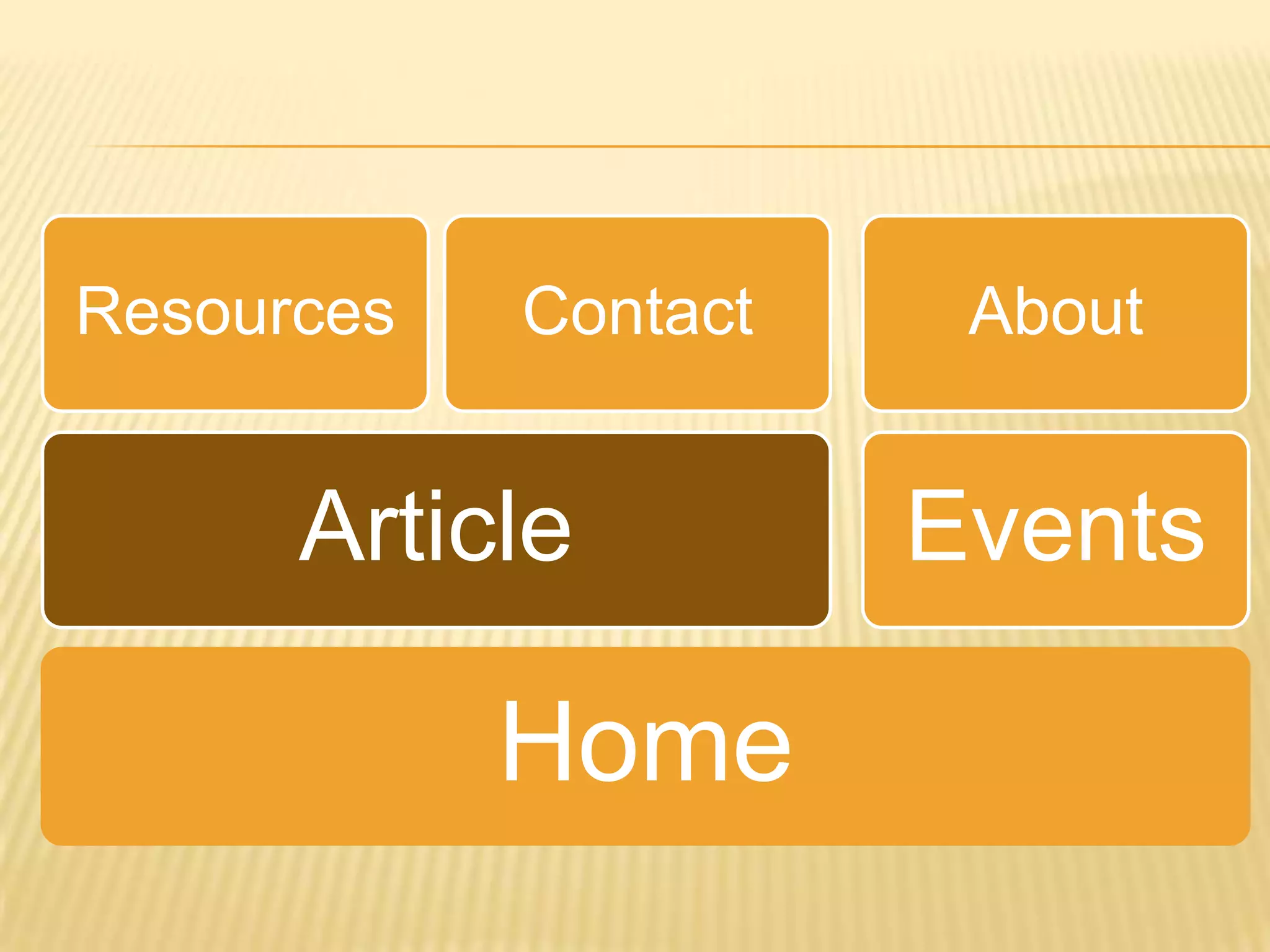 Resources
Contact
About
Article
Events
Home